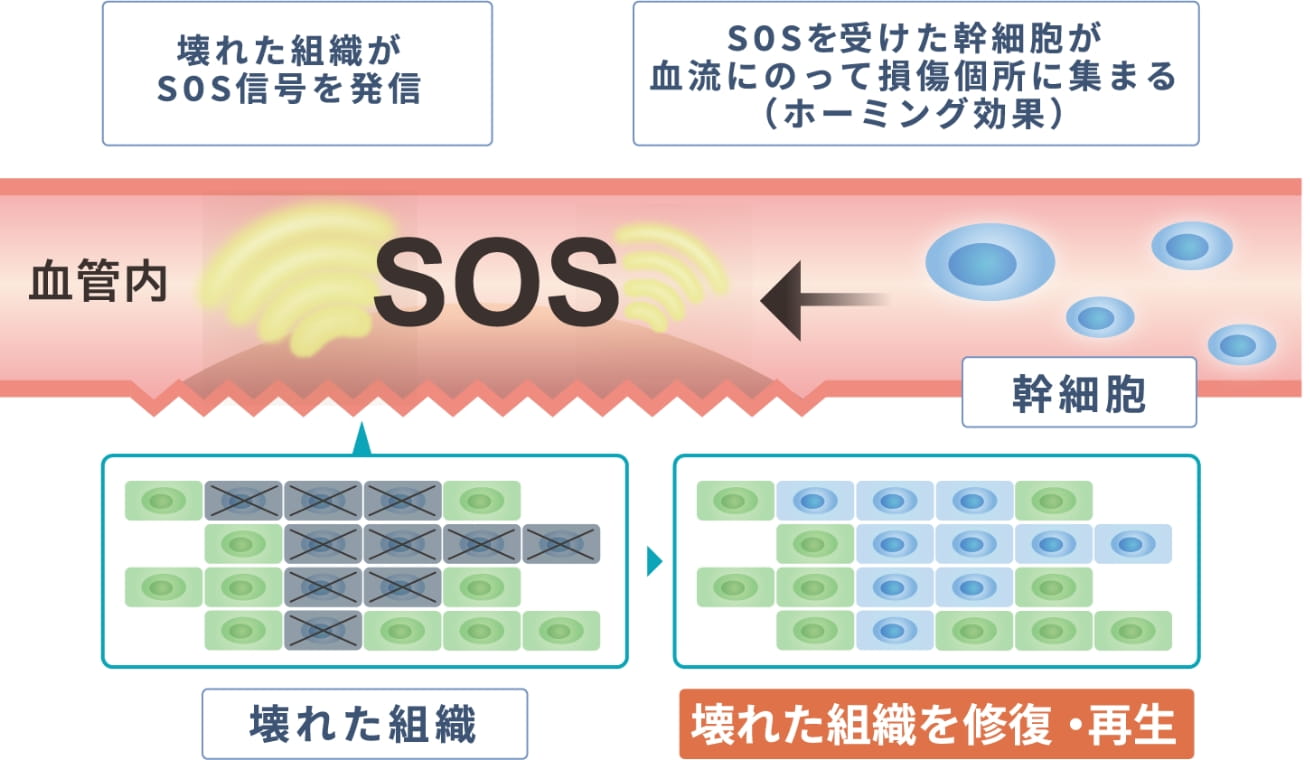 壊れた組織が
SOS信号を発信

SOSを受けた幹細胞が
血流にのって損傷個所に集まる
（ホーミング効果）

血管内

SOS

幹細胞

壊れた組織

壊れた組織を修復・再生